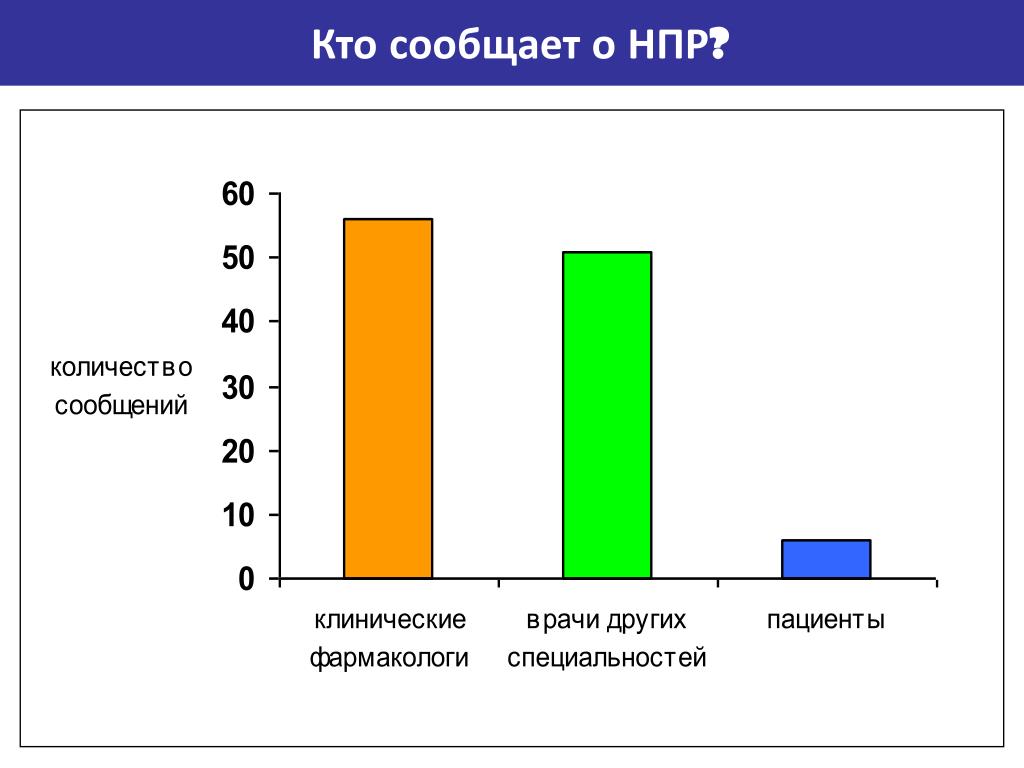 Кто сообщает о НПР?

количество сообщений

60
50
40
30
20
10
0

клинические фармакологи

врачи других специальностей

пациенты